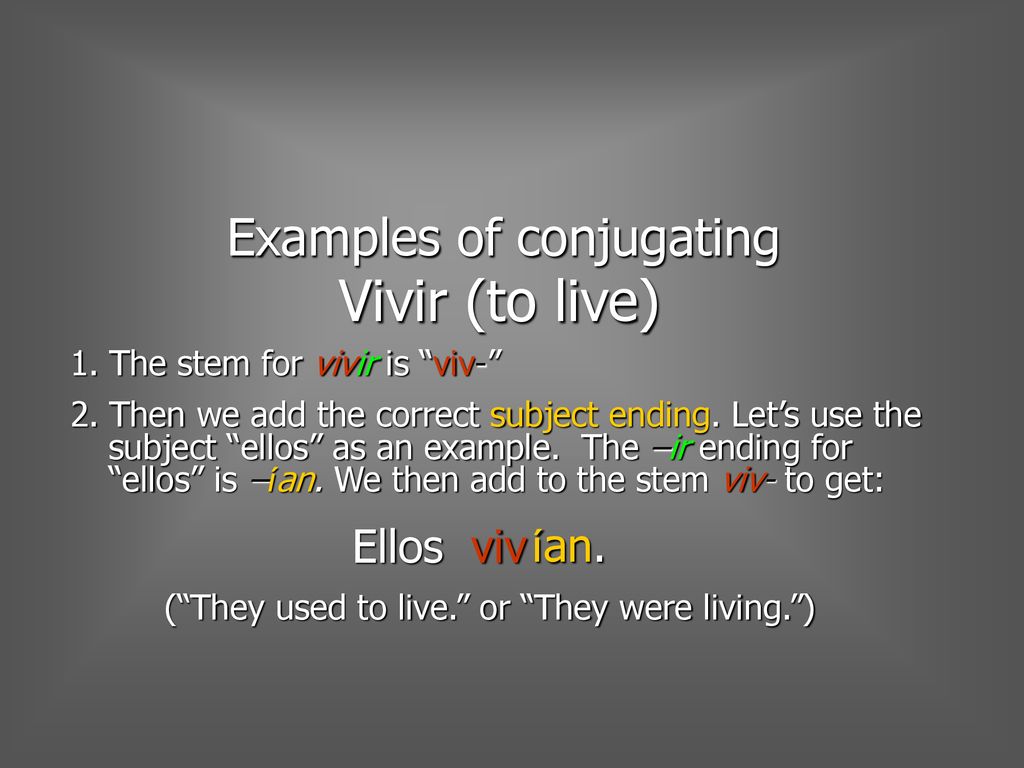 Examples of conjugating
Vivir (to live)

1. The stem for vivir is “viv-”

2. Then we add the correct subject ending. Let’s use the subject “ellos” as an example. The –ir ending for “ellos” is –ían. We then add to the stem viv- to get:

Ellos vivían.

(“They used to live.” or “They were living.”)